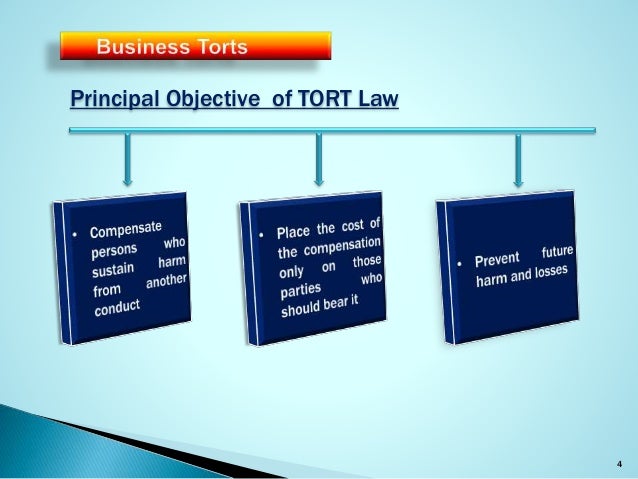 Business Torts

Principal Objective of TORT Law

• Compensate persons who sustain harm from another conduct

• Place the cost of the compensation only on those parties who should bear it

• Prevent future harm and losses

4